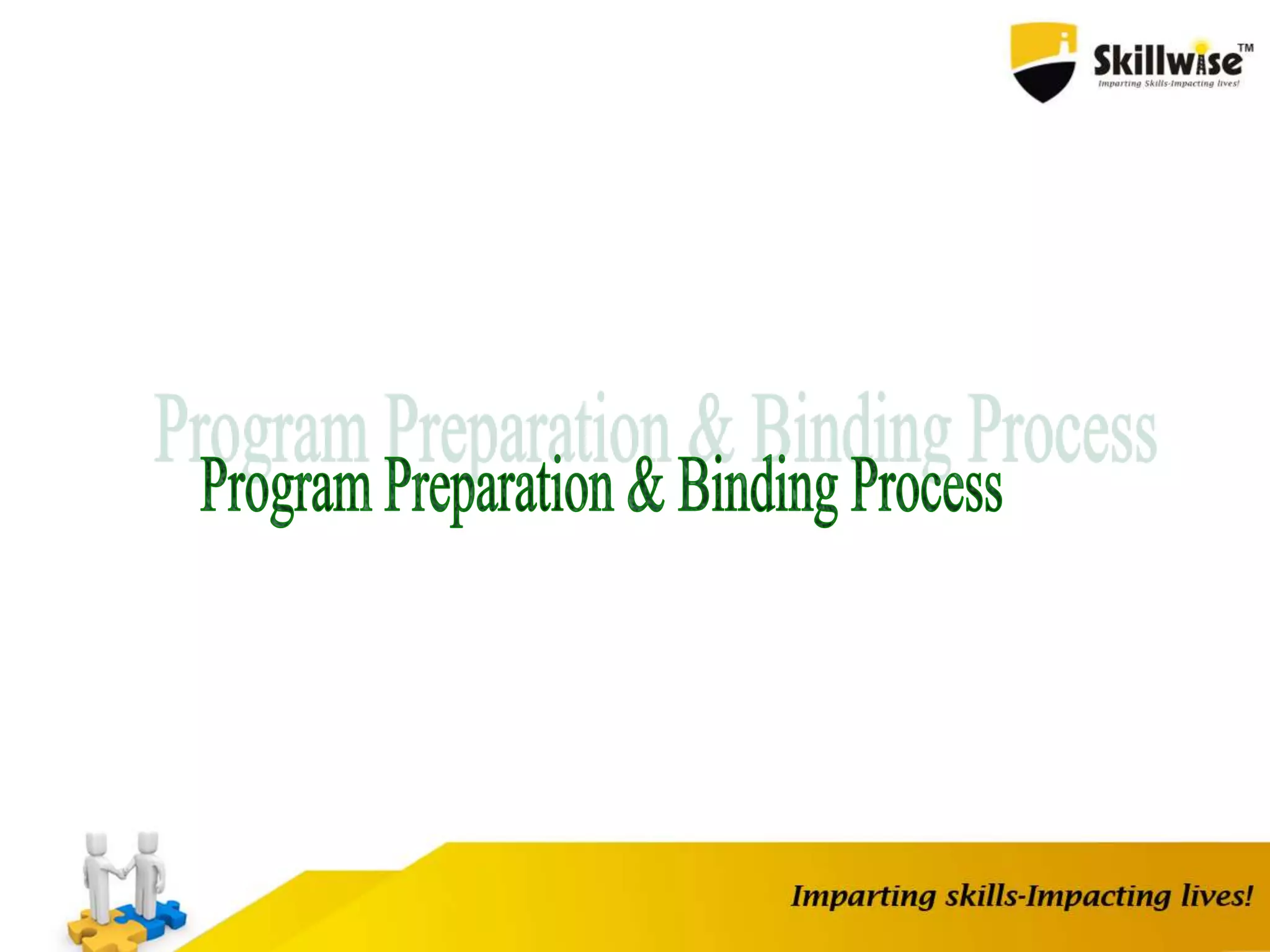 Skillwise™
Imparting Skills-Impacting lives!

Program Preparation & Binding Process

Program Preparation & Binding Process

Imparting skills-Impacting lives!